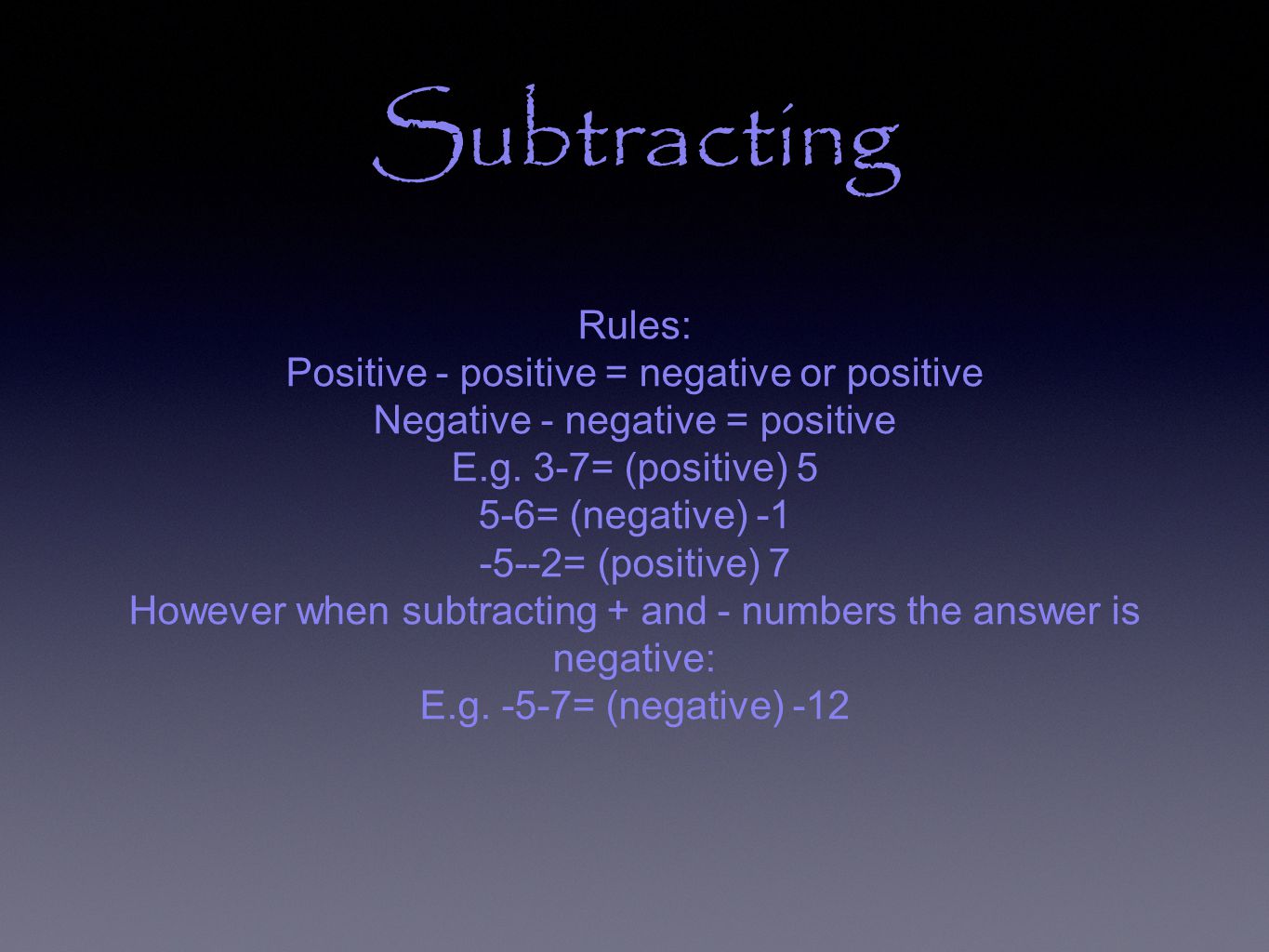 Subtracting

Rules:
Positive - positive = negative or positive
Negative - negative = positive
E.g. 3-7= (positive) 5
5-6= (negative) -1
-5--2= (positive) 7
However when subtracting + and - numbers the answer is negative:
E.g. -5-7= (negative) -12